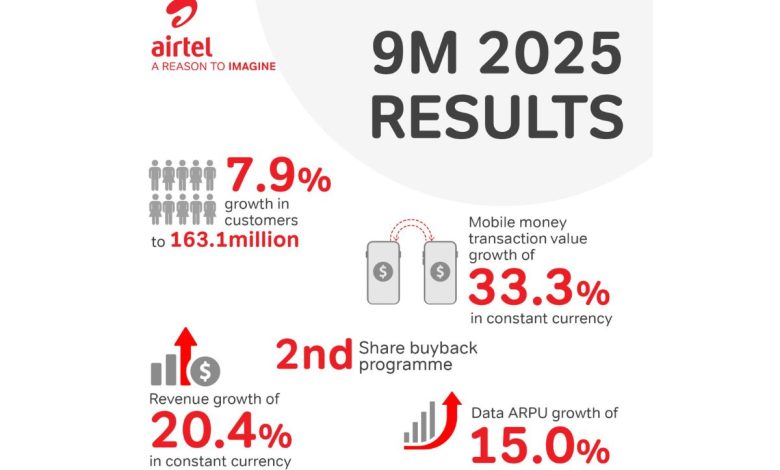 airtel
A REASON TO IMAGINE

9M 2025 RESULTS

7.9% growth in customers to 163.1million

Mobile money transaction value growth of 33.3% in constant currency

2nd Share buyback programme

Revenue growth of 20.4% in constant currency

Data ARPU growth of 15.0%